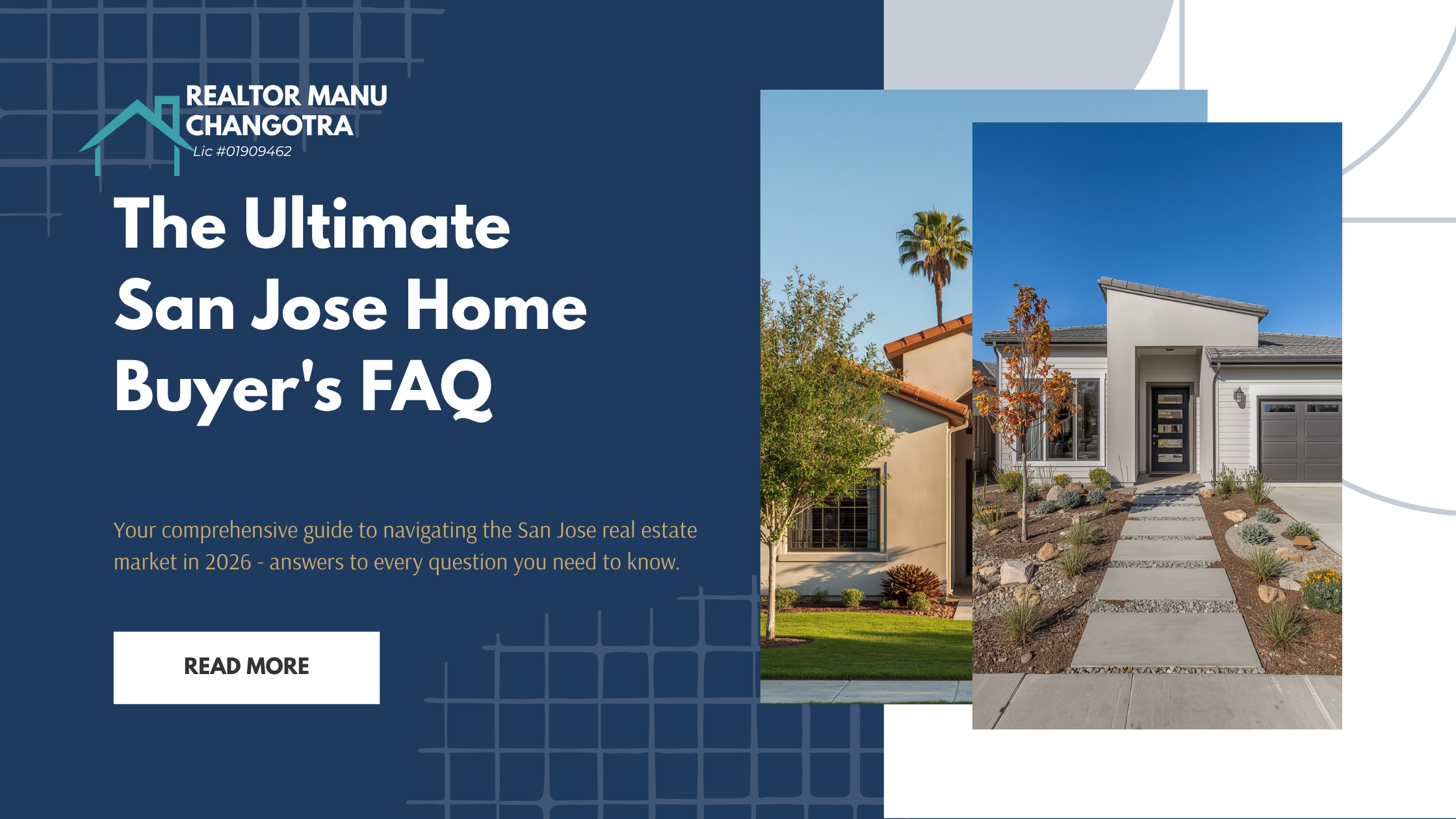 REALTOR MANU CHANGOTRA
Lic #01909462

The Ultimate San Jose Home Buyer's FAQ

Your comprehensive guide to navigating the San Jose real estate market in 2026 - answers to every question you need to know.

READ MORE